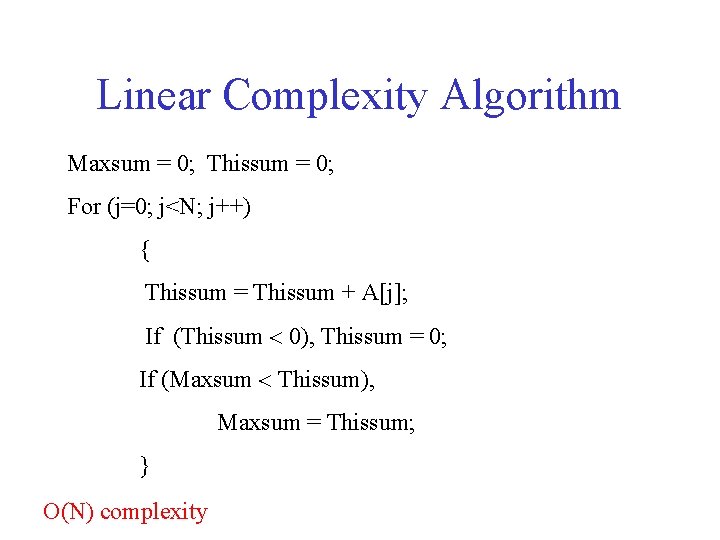 Linear Complexity Algorithm

Maxsum = 0; Thissum = 0;

For (j=0; j<N; j++)

{

Thissum = Thissum + A[j];

If (Thissum < 0), Thissum = 0;

If (Maxsum < Thissum),

Maxsum = Thissum;

}

O(N) complexity